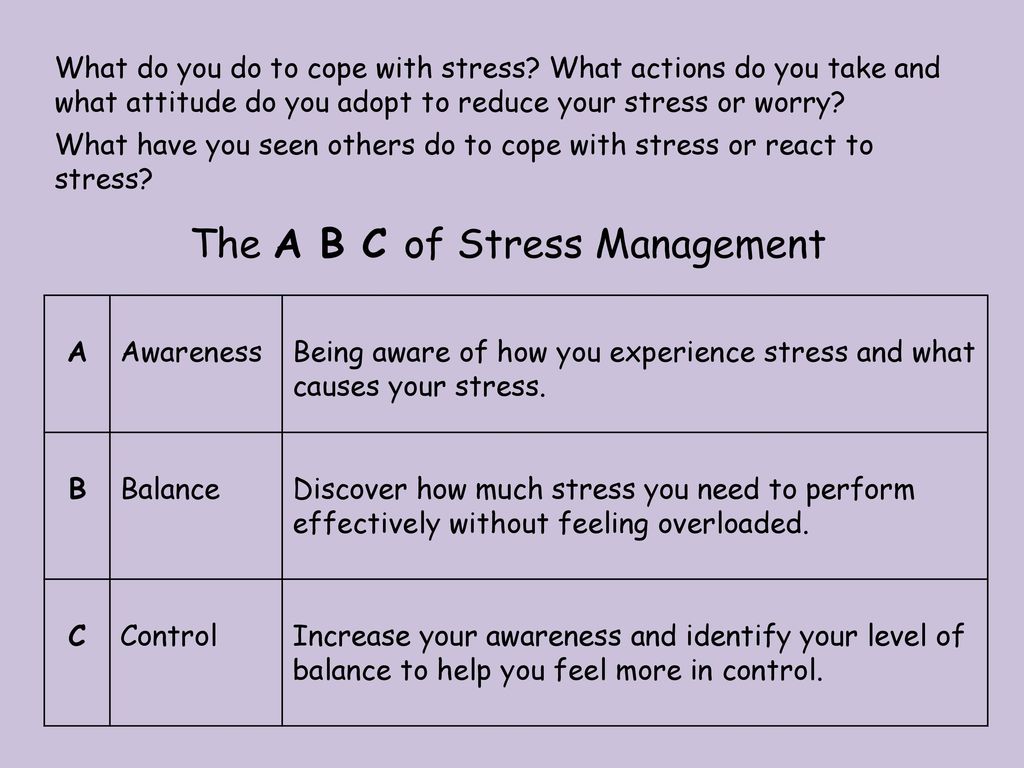 What do you do to cope with stress? What actions do you take and what attitude do you adopt to reduce your stress or worry?

What have you seen others do to cope with stress or react to stress?

The A B C of Stress Management

| A | Awareness | Being aware of how you experience stress and what causes your stress. |
|---|---|---|
| B | Balance | Discover how much stress you need to perform effectively without feeling overloaded. |
| C | Control | Increase your awareness and identify your level of balance to help you feel more in control. |